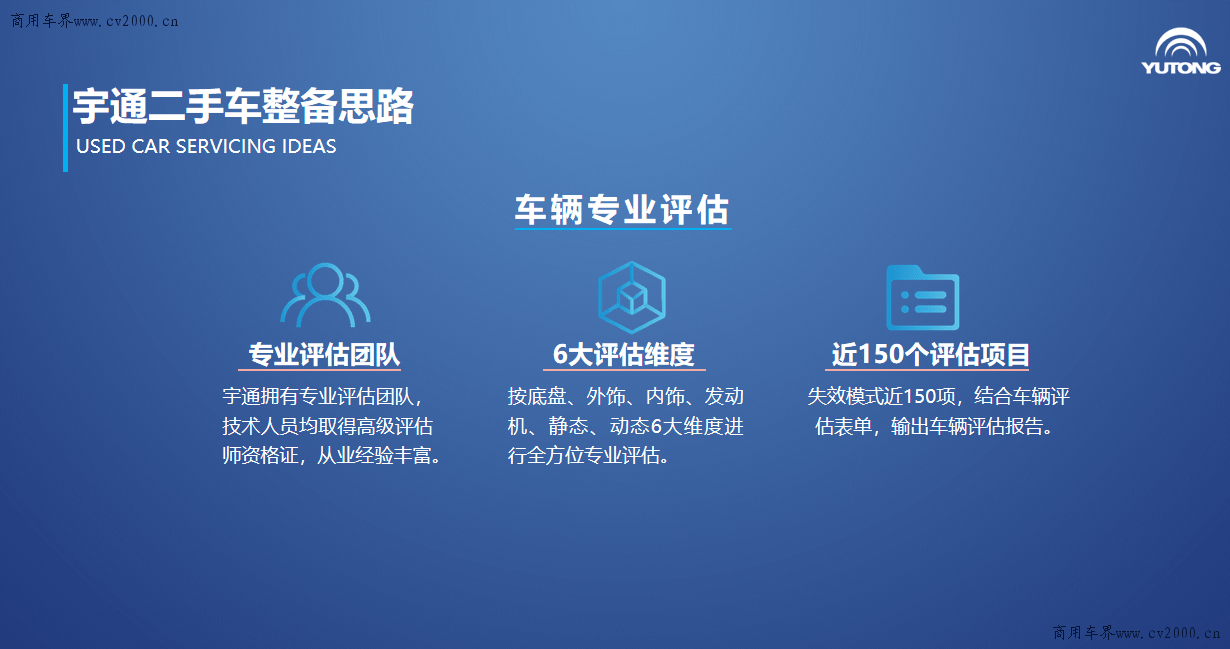 商用车界www.cv2000.cn

YUTONG

宇通二手车整备思路
USED CAR SERVICING IDEAS

车辆专业评估

专业评估团队
宇通拥有专业评估团队，技术人员均取得高级评估师资格证，从业经验丰富。

6大评估维度
按底盘、外饰、内饰、发动机、静态、动态6大维度进行全方位专业评估。

近150个评估项目
失效模式近150项，结合车辆评估表单，输出车辆评估报告。

商用车界www.cv2000.cn